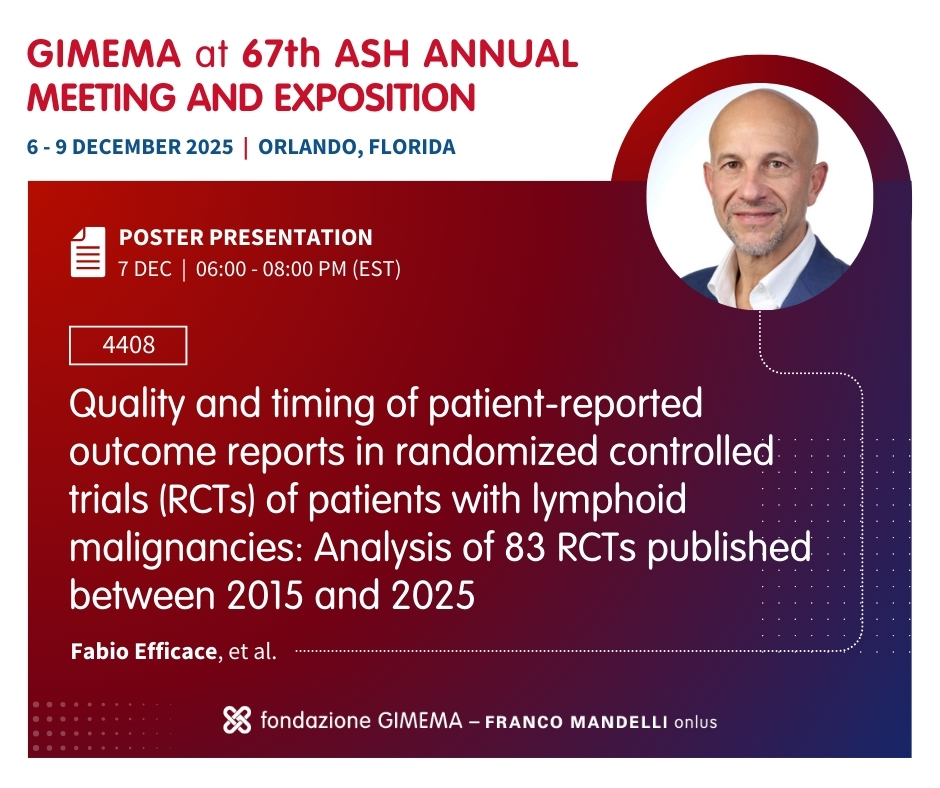 GIMEMA at 67th ASH ANNUAL MEETING AND EXPOSITION

6 - 9 DECEMBER 2025 | ORLANDO, FLORIDA

POSTER PRESENTATION
7 DEC | 06:00 - 08:00 PM (EST)

4408

Quality and timing of patient-reported outcome reports in randomized controlled trials (RCTs) of patients with lymphoid malignancies: Analysis of 83 RCTs published between 2015 and 2025

Fabio Efficace, et al.

fondazione GIMEMA – FRANCO MANDELLI onlus